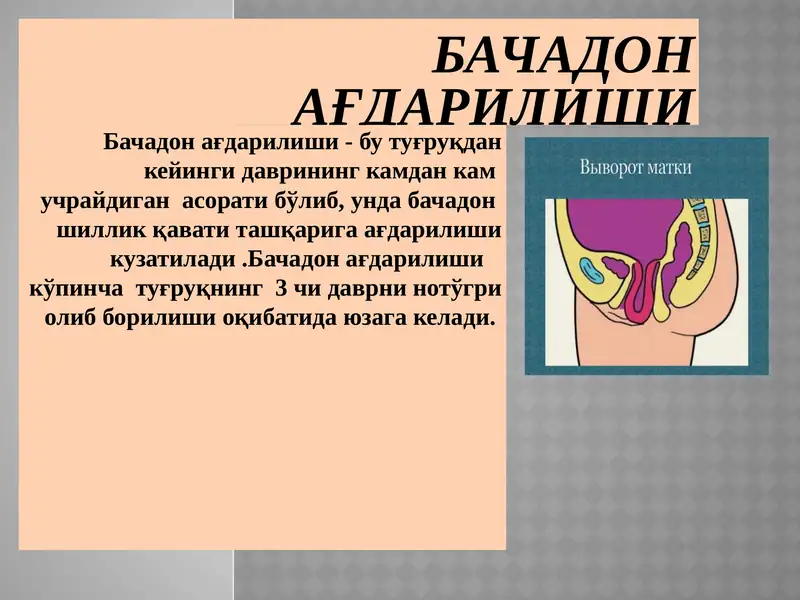 БАЧАДОН АҒДАРИЛИШИ

Бачадон ағдарилиши - бу туғруқдан кейинги даврининг камдан кам учрайдиган асорати бўлиб, унда бачадон шиллик қавати ташқарига ағдарилиши кузатилади .Бачадон ағдарилиши кўпинча туғруқнинг 3 чи даврни нотўгри олиб борилиши оқибатида юзага келади.

Выворот матки